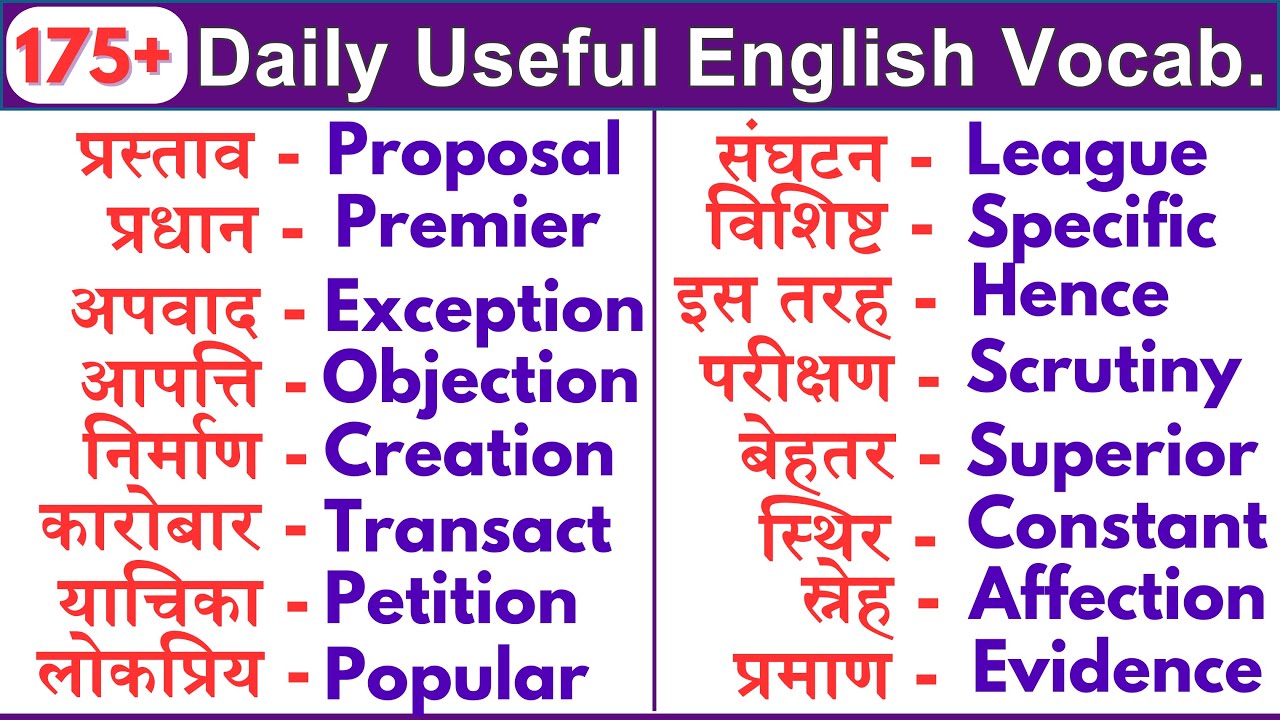 175+ Daily Useful English Vocab.

प्रस्ताव - Proposal
प्रधान - Premier
अपवाद - Exception
आपत्ति - Objection
निर्माण - Creation
कारोबार - Transact
याचिका - Petition
लोकप्रिय - Popular

संघटन - League
विशिष्ट - Specific
इस तरह - Hence
परीक्षण - Scrutiny
बेहतर - Superior
स्थिर - Constant
स्नेह - Affection
प्रमाण - Evidence